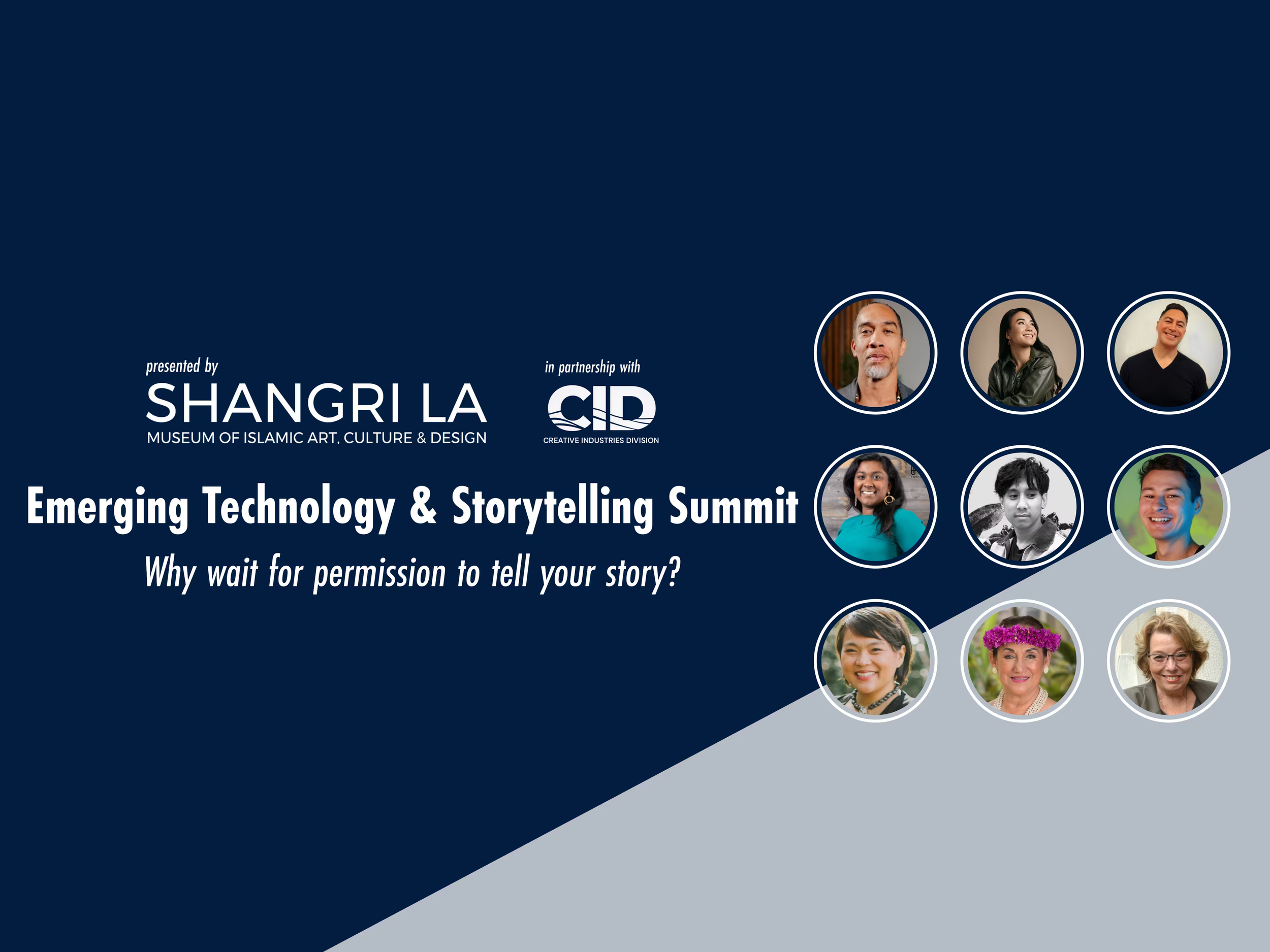 presented by
SHANGRI LA
MUSEUM OF ISLAMIC ART, CULTURE & DESIGN

in partnership with
CID
CREATIVE INDUSTRIES DIVISION

Emerging Technology & Storytelling Summit
Why wait for permission to tell your story?